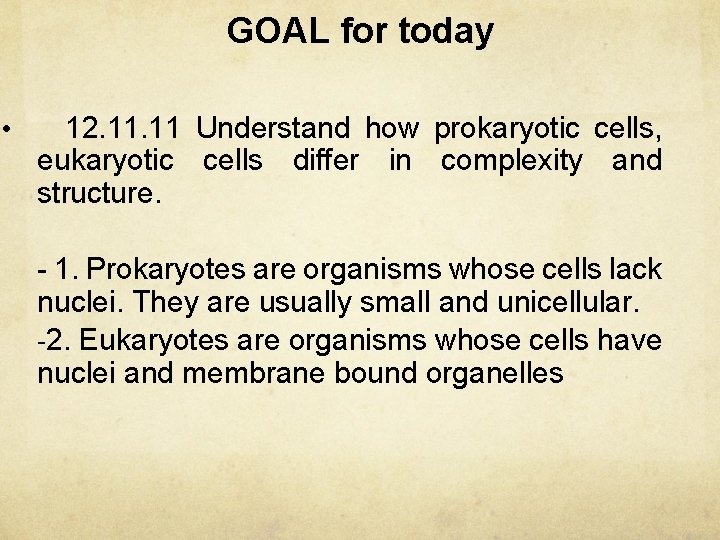 GOAL for today

• 12.11.11 Understand how prokaryotic cells, eukaryotic cells differ in complexity and structure.

- 1. Prokaryotes are organisms whose cells lack nuclei. They are usually small and unicellular.

-2. Eukaryotes are organisms whose cells have nuclei and membrane bound organelles